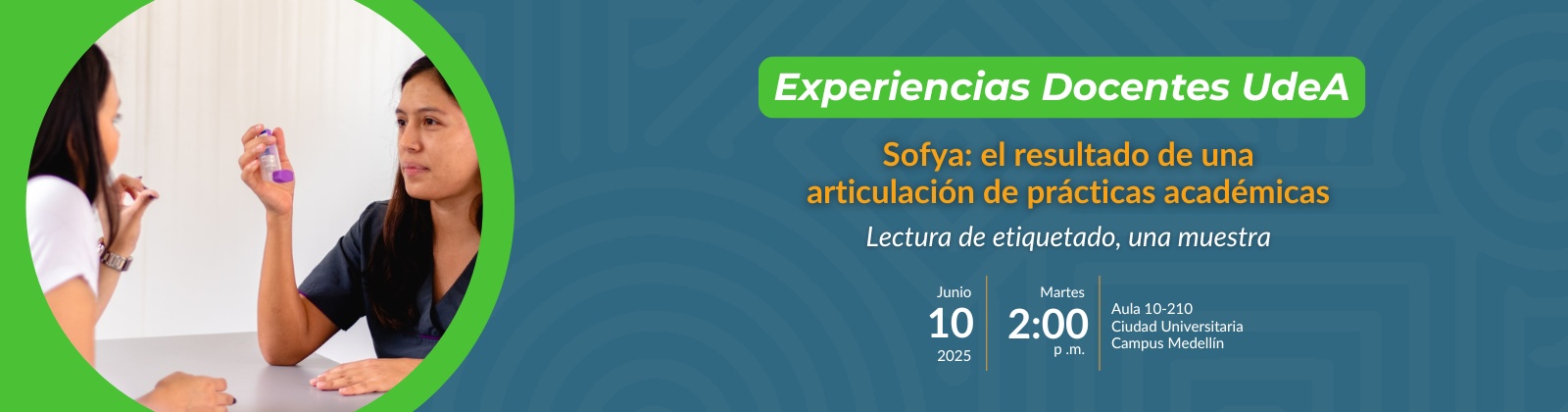 Experiencias Docentes UdeA

Sofya: el resultado de una articulación de prácticas académicas

Lectura de etiquetado, una muestra

Junio
10
2025

Martes
2:00
p .m.

Aula 10-210
Ciudad Universitaria
Campus Medellín